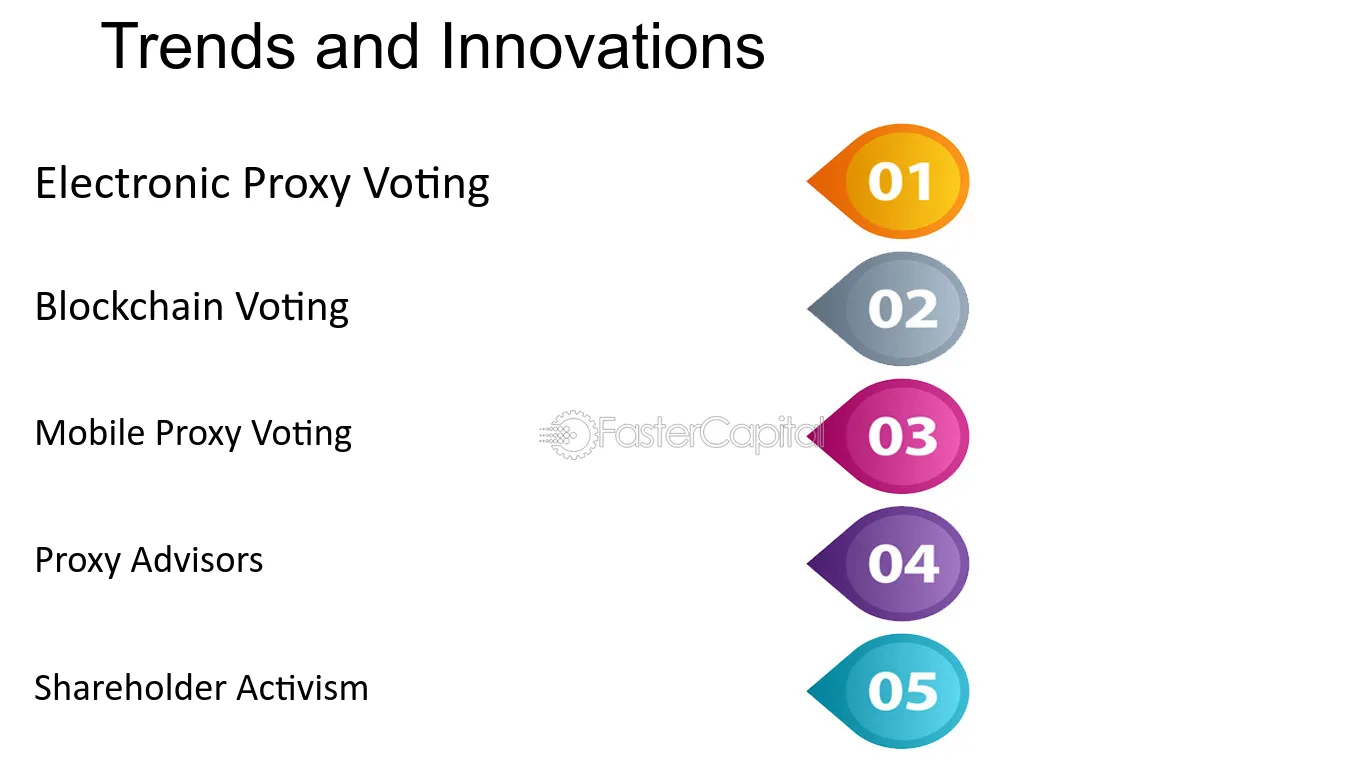 Trends and Innovations

Electronic Proxy Voting

01

Blockchain Voting

02

Mobile Proxy Voting

03

Proxy Advisors

04

Shareholder Activism

05

FasterCapital